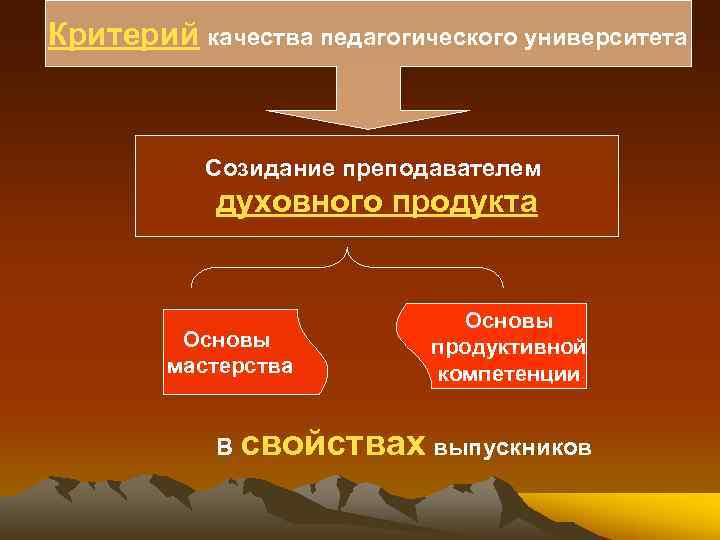 Критерий качества педагогического университета

Созидание преподавателем духовного продукта

Основы мастерства

Основы продуктивной компетенции

в свойствах выпускников